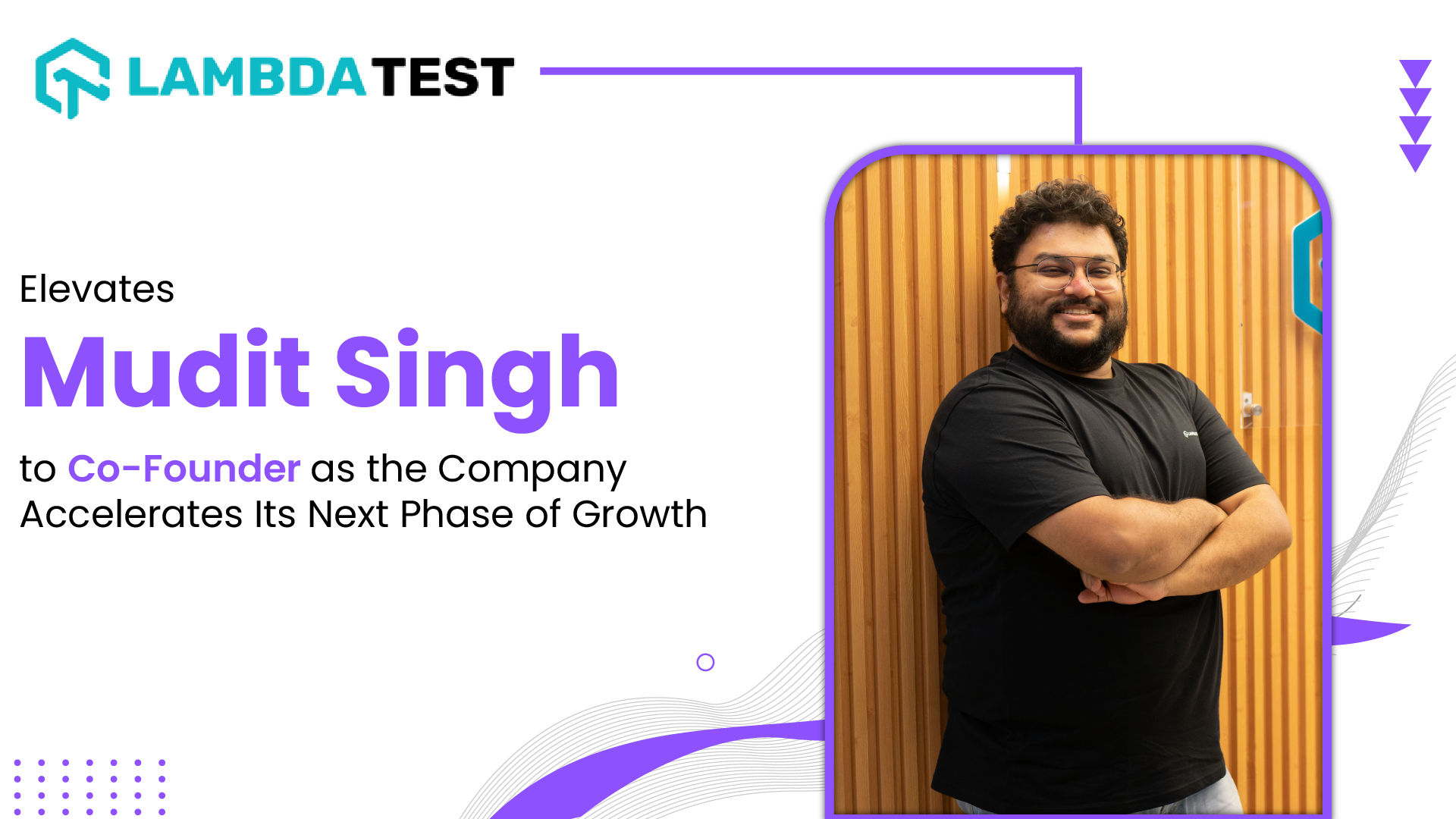 LAMBDATEST

Elevates
Mudit Singh
to Co-Founder as the Company Accelerates Its Next Phase of Growth